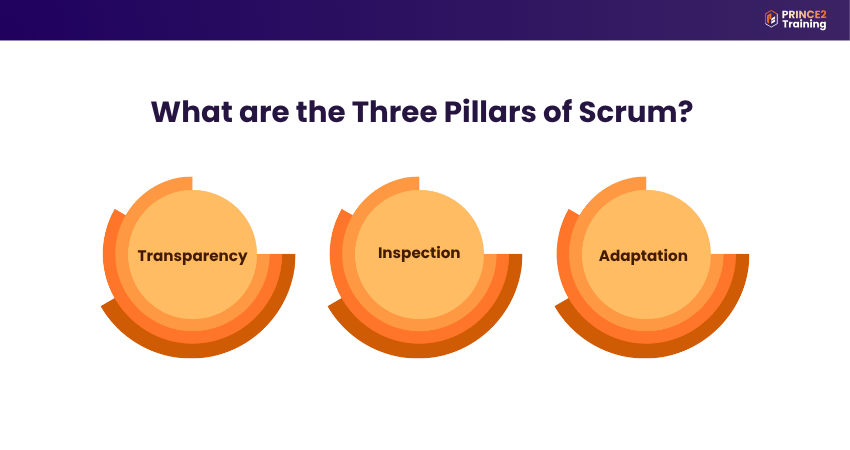 PRINCE2 Training

What are the Three Pillars of Scrum?

Transparency

Inspection

Adaptation